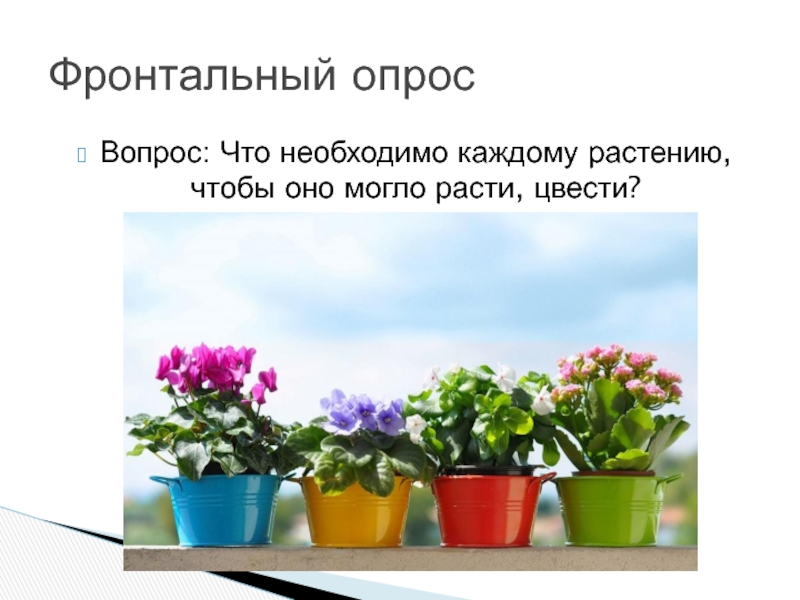 Фронтальный опрос

Вопрос: Что необходимо каждому растению, чтобы оно могло расти, цвести?